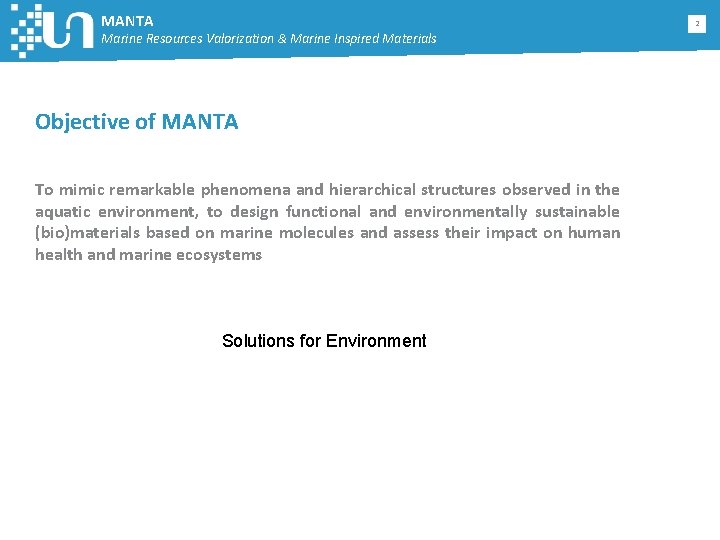 MANTA
Marine Resources Valorization & Marine Inspired Materials

2

Objective of MANTA

To mimic remarkable phenomena and hierarchical structures observed in the aquatic environment, to design functional and environmentally sustainable (bio)materials based on marine molecules and assess their impact on human health and marine ecosystems

Solutions for Environment